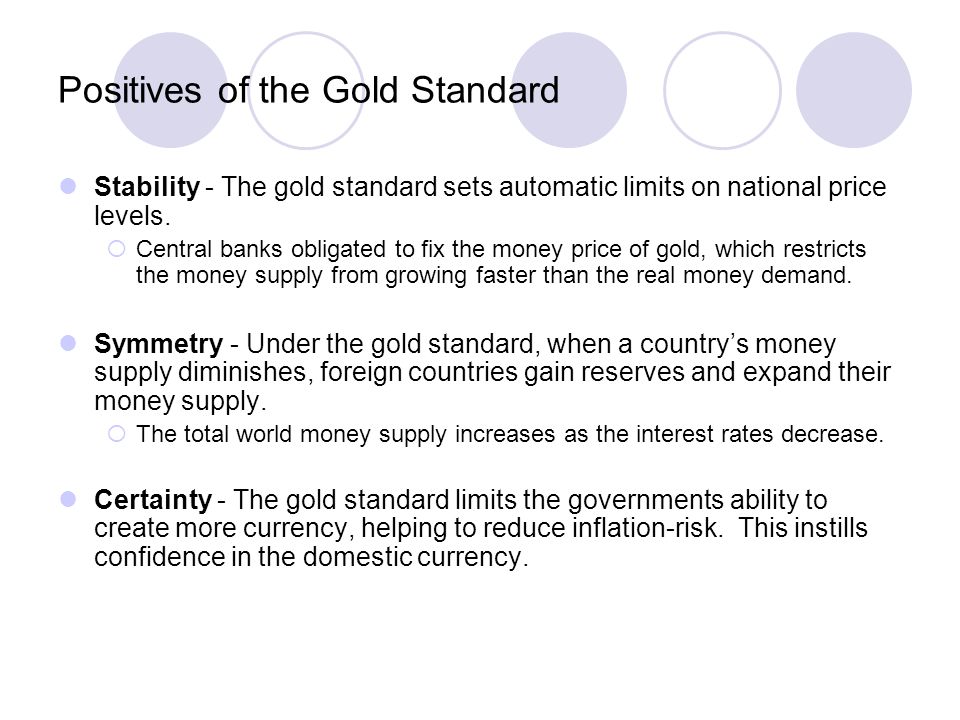 Positives of the Gold Standard

Stability - The gold standard sets automatic limits on national price levels.

Central banks obligated to fix the money price of gold, which restricts the money supply from growing faster than the real money demand.

Symmetry - Under the gold standard, when a country's money supply diminishes, foreign countries gain reserves and expand their money supply.

The total world money supply increases as the interest rates decrease.

Certainty - The gold standard limits the governments ability to create more currency, helping to reduce inflation-risk. This instills confidence in the domestic currency.